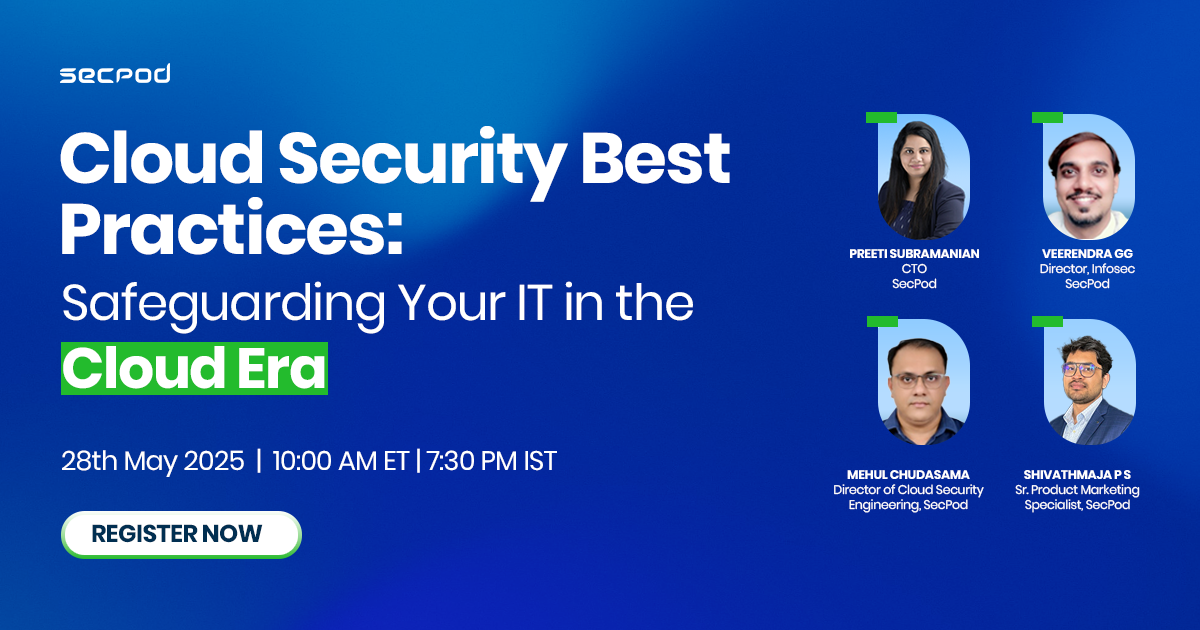 secpod

Cloud Security Best Practices:
Safeguarding Your IT in the Cloud Era

28th May 2025 | 10:00 AM ET | 7:30 PM IST

REGISTER NOW

PREETI SUBRAMANIAN
CTO
SecPod

VEERENDRA GG
Director, Infosec
SecPod

MEHUL CHUDASAMA
Director of Cloud Security Engineering, SecPod

SHIVATHMAJA P S
Sr. Product Marketing Specialist, SecPod